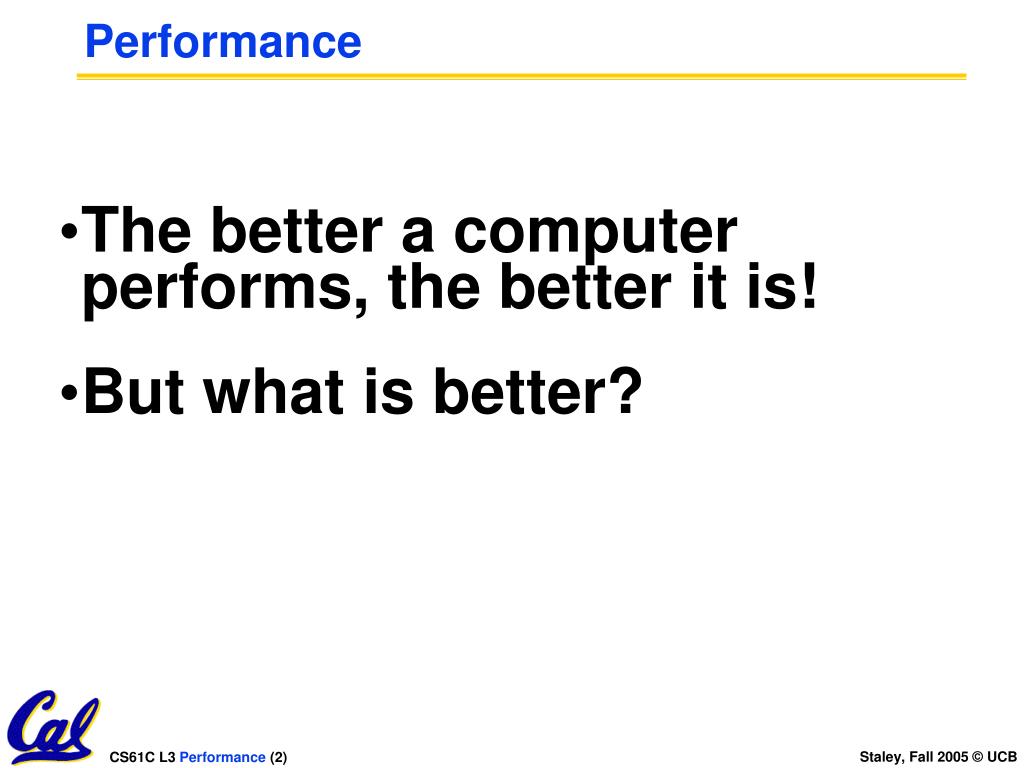 Performance

•The better a computer performs, the better it is!

•But what is better?

Cal

CS61C L3 Performance (2)

Staley, Fall 2005 © UCB